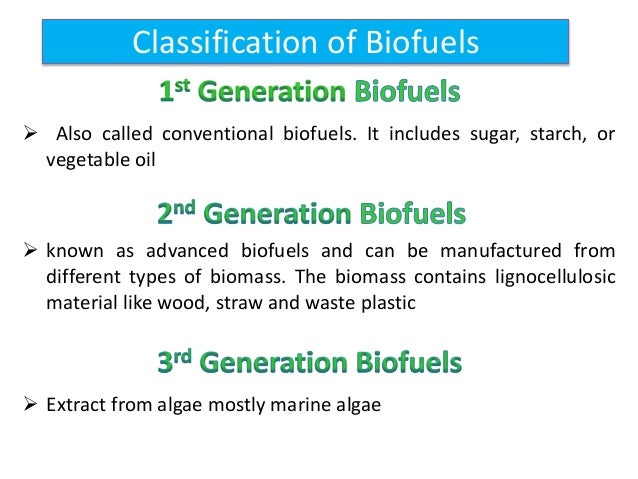 Classification of Biofuels

1st Generation Biofuels

➢ Also called conventional biofuels. It includes sugar, starch, or vegetable oil

2nd Generation Biofuels

➢ known as advanced biofuels and can be manufactured from different types of biomass. The biomass contains lignocellulosic material like wood, straw and waste plastic

3rd Generation Biofuels

➢ Extract from algae mostly marine algae